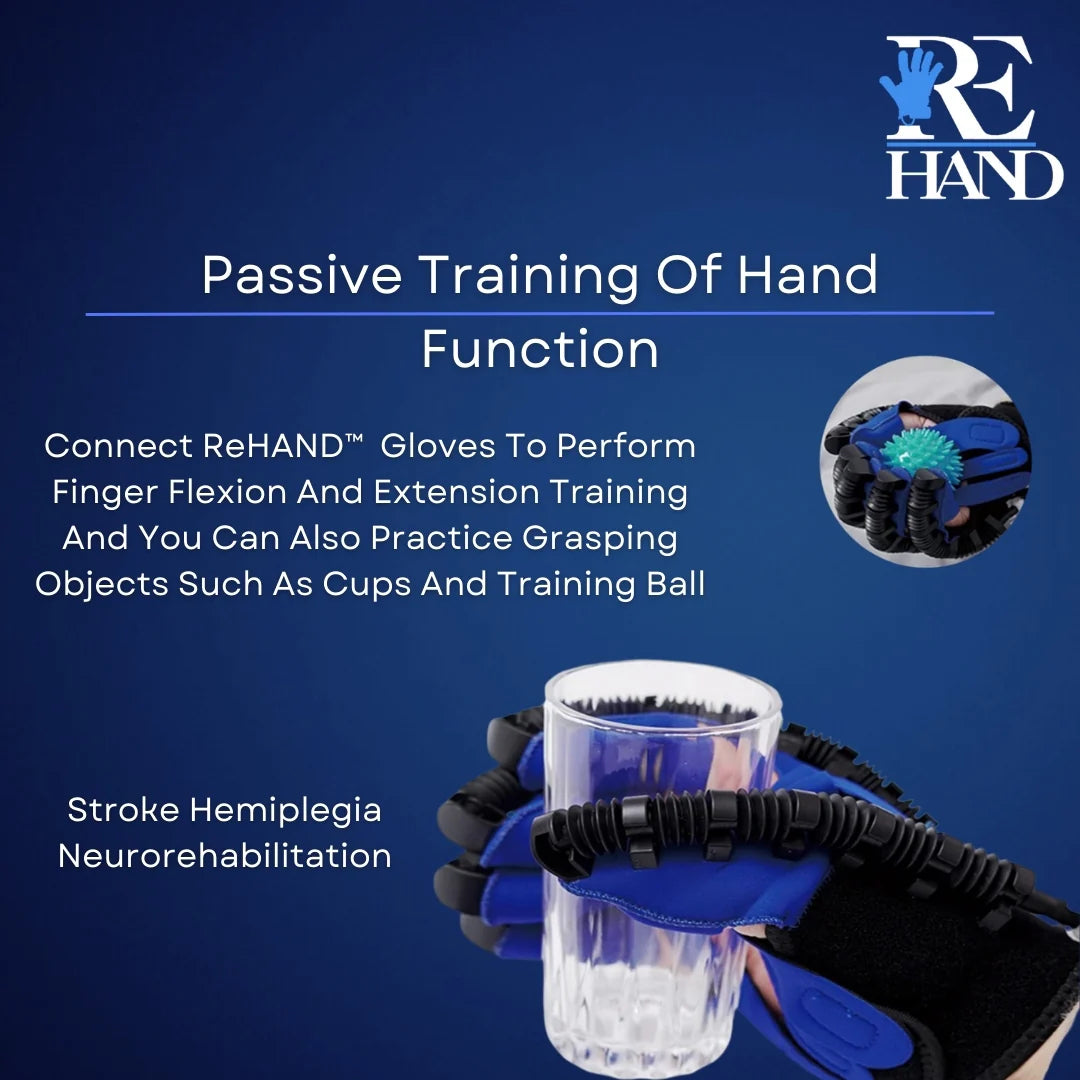 RE
HAND

Passive Training Of Hand Function

Connect ReHAND™ Gloves To Perform Finger Flexion And Extension Training And You Can Also Practice Grasping Objects Such As Cups And Training Ball

Stroke Hemiplegia Neurorehabilitation